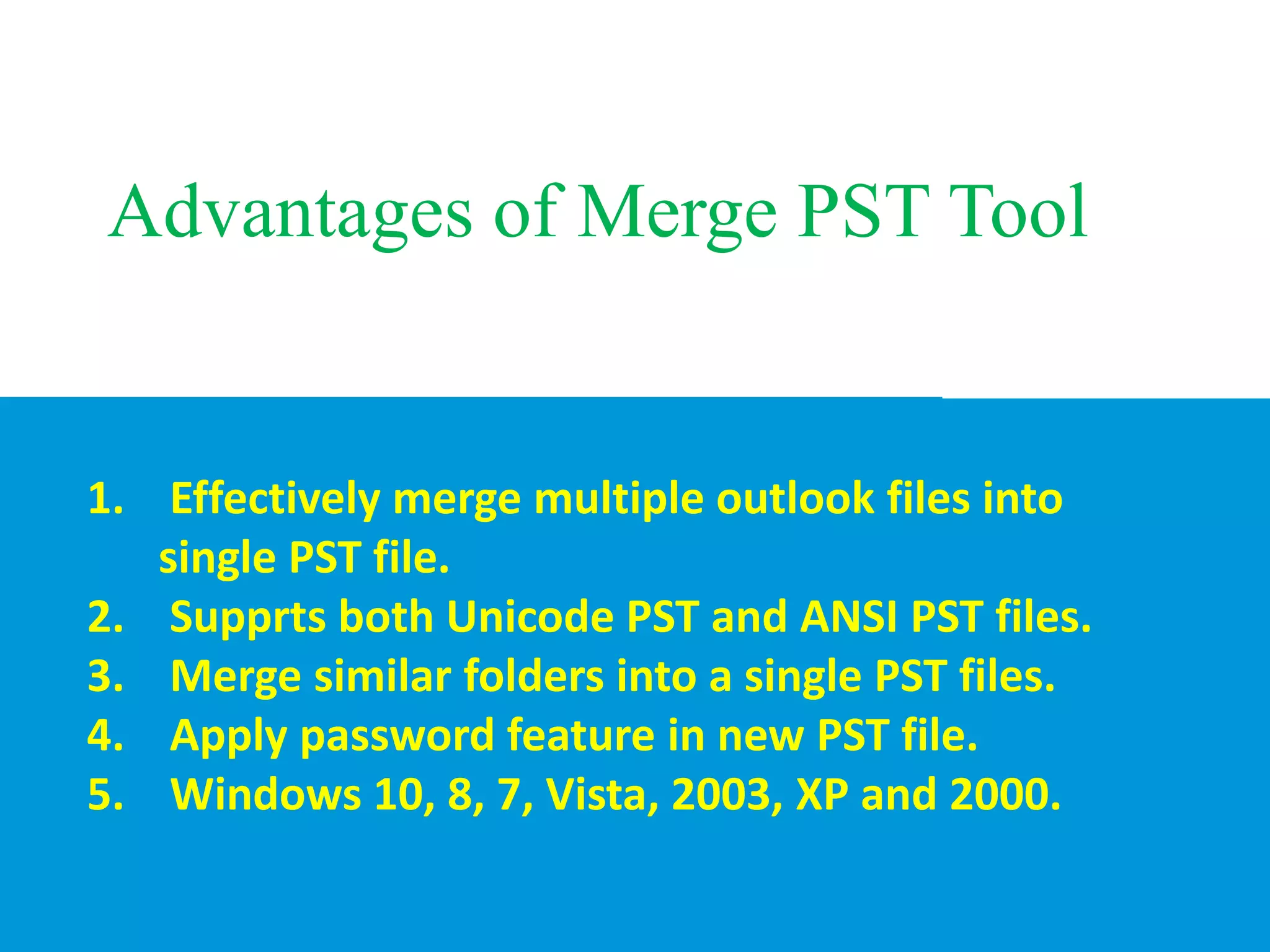 Advantages of Merge PST Tool

1. Effectively merge multiple outlook files into single PST file.
2. Supprts both Unicode PST and ANSI PST files.
3. Merge similar folders into a single PST files.
4. Apply password feature in new PST file.
5. Windows 10, 8, 7, Vista, 2003, XP and 2000.